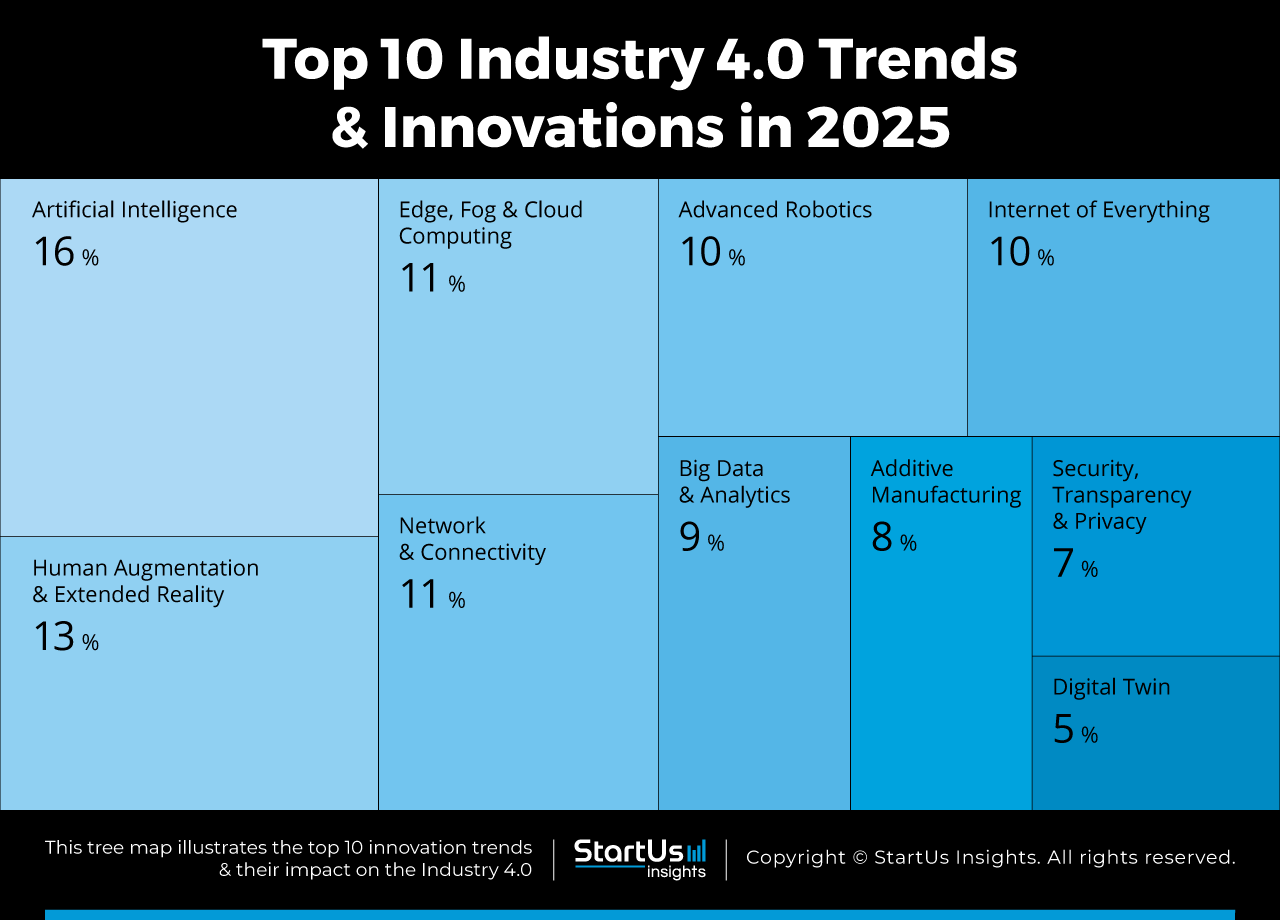 Top 10 Industry 4.0 Trends & Innovations in 2025

Artificial Intelligence
16 %

Human Augmentation & Extended Reality
13 %

Edge, Fog & Cloud Computing
11 %

Network & Connectivity
11 %

Advanced Robotics
10 %

Internet of Everything
10 %

Big Data & Analytics
9 %

Additive Manufacturing
8 %

Security, Transparency & Privacy
7 %

Digital Twin
5 %

This tree map illustrates the top 10 innovation trends & their impact on the Industry 4.0

StartUs insights

Copyright © StartUs Insights. All rights reserved.